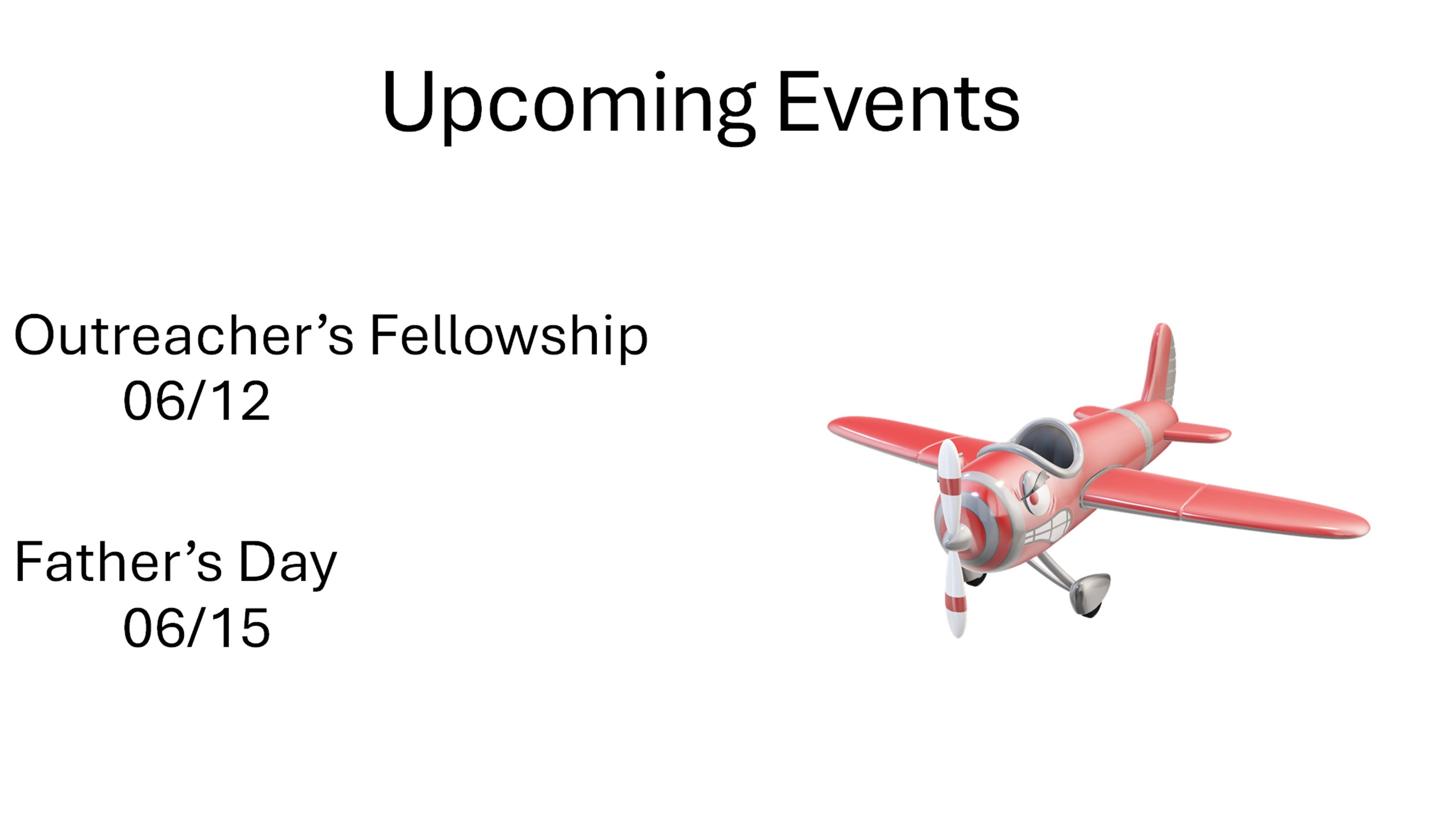 Upcoming Events

Outreacher’s Fellowship
06/12

Father’s Day
06/15